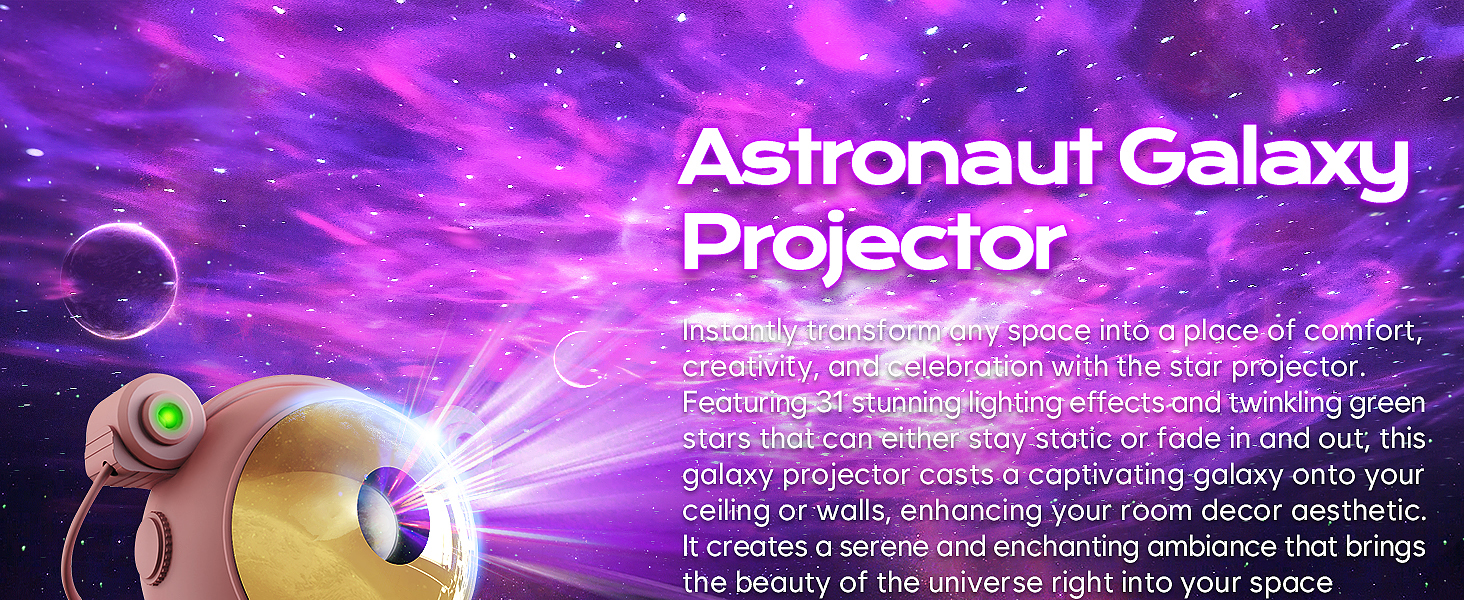 Astronaut Galaxy Projector

Instantly transform any space into a place of comfort, creativity, and celebration with the star projector. Featuring 31 stunning lighting effects and twinkling green stars that can either stay static or fade in and out, this galaxy projector casts a captivating galaxy onto your ceiling or walls, enhancing your room decor aesthetic. It creates a serene and enchanting ambiance that brings the beauty of the universe right into your space